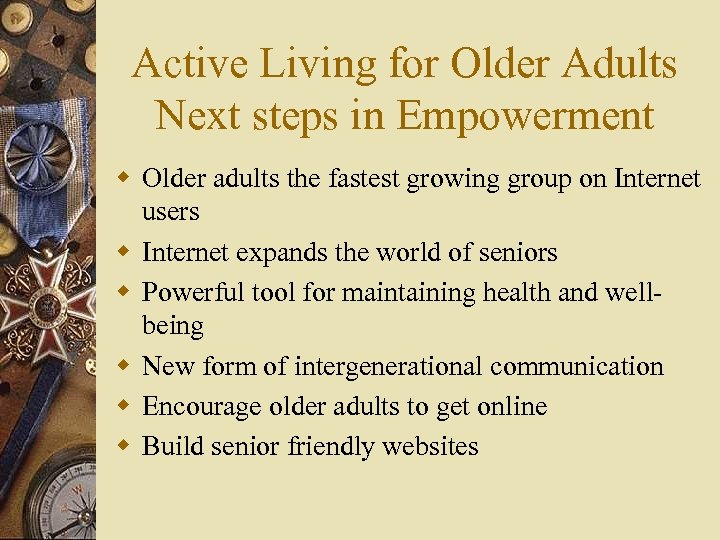 Active Living for Older Adults
Next steps in Empowerment

- Older adults the fastest growing group on Internet users
- Internet expands the world of seniors
- Powerful tool for maintaining health and well-being
- New form of intergenerational communication
- Encourage older adults to get online
- Build senior friendly websites